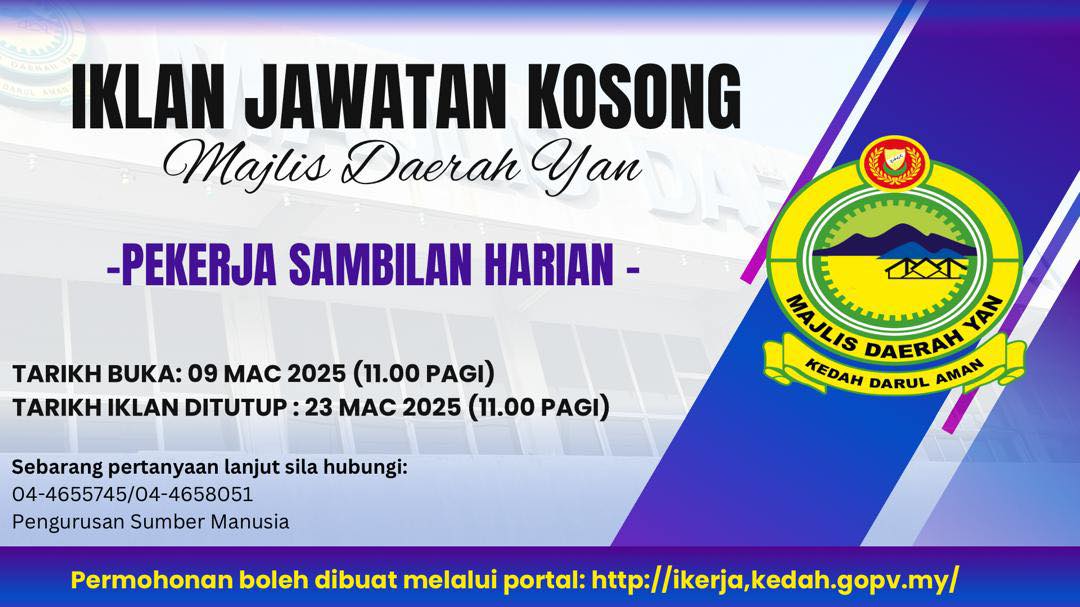 IKLAN JAWATAN KOSONG
Majlis Daerah Yan

-PEKERJA SAMBILAN HARIAN -

MAJLIS DAERAH YAN
KEDAH DARUL AMAN

TARIKH BUKA: 09 MAC 2025 (11.00 PAGI)
TARIKH IKLAN DITUTUP : 23 MAC 2025 (11.00 PAGI)

Sebarang pertanyaan lanjut sila hubungi:
04-4655745/04-4658051
Pengurusan Sumber Manusia

Permohonan boleh dibuat melalui portal: http://ikerja,kedah.gopv.my/